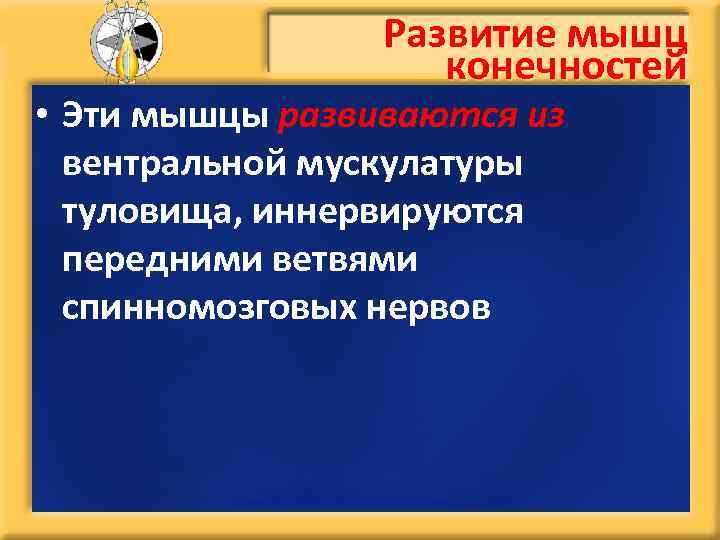 Развитие мышц конечностей

• Эти мышцы развиваются из вентральной мускулатуры туловища, иннервируются передними ветвями спинномозговых нервов